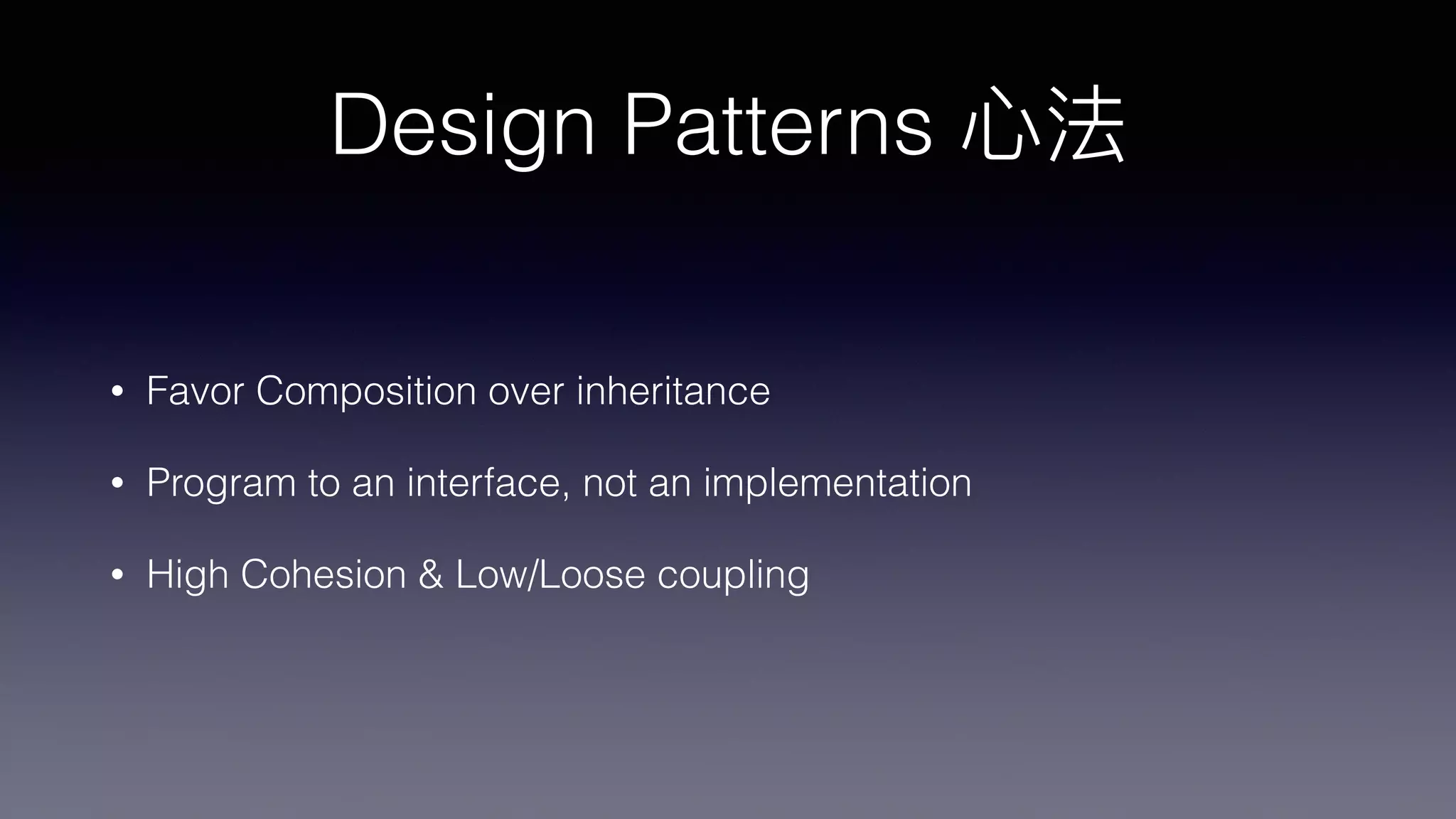 Design Patterns 心法

• Favor Composition over inheritance

• Program to an interface, not an implementation

• High Cohesion & Low/Loose coupling